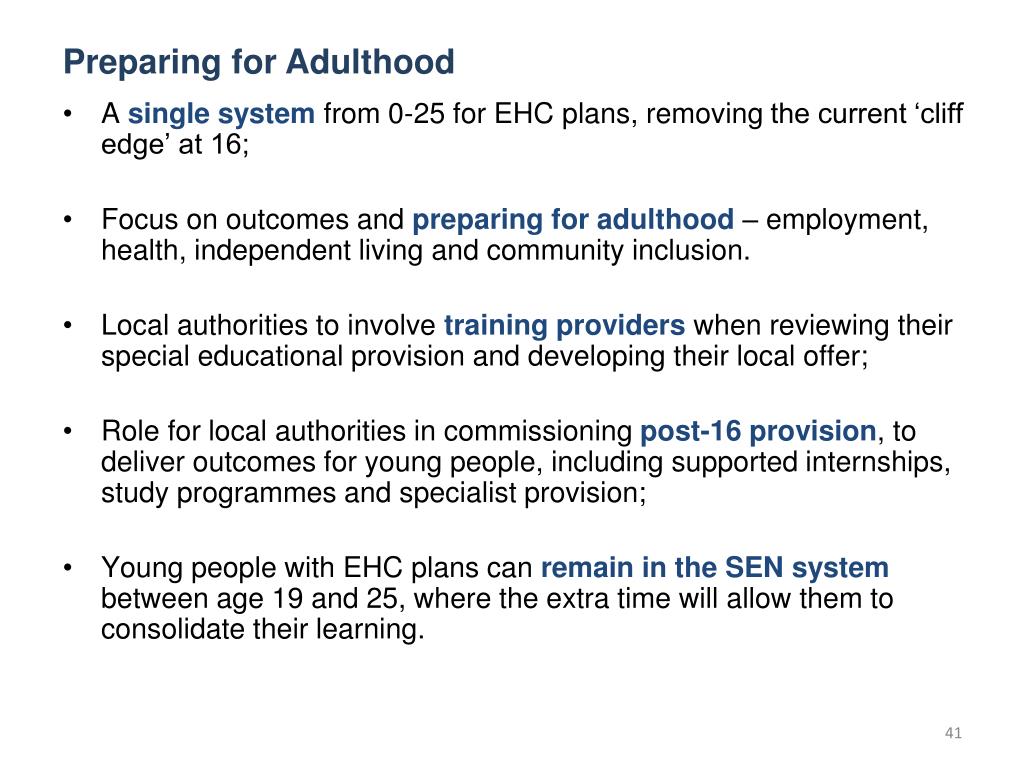 Preparing for Adulthood

• A single system from 0-25 for EHC plans, removing the current ‘cliff edge’ at 16;

• Focus on outcomes and preparing for adulthood – employment, health, independent living and community inclusion.

• Local authorities to involve training providers when reviewing their special educational provision and developing their local offer;

• Role for local authorities in commissioning post-16 provision, to deliver outcomes for young people, including supported internships, study programmes and specialist provision;

• Young people with EHC plans can remain in the SEN system between age 19 and 25, where the extra time will allow them to consolidate their learning.

41